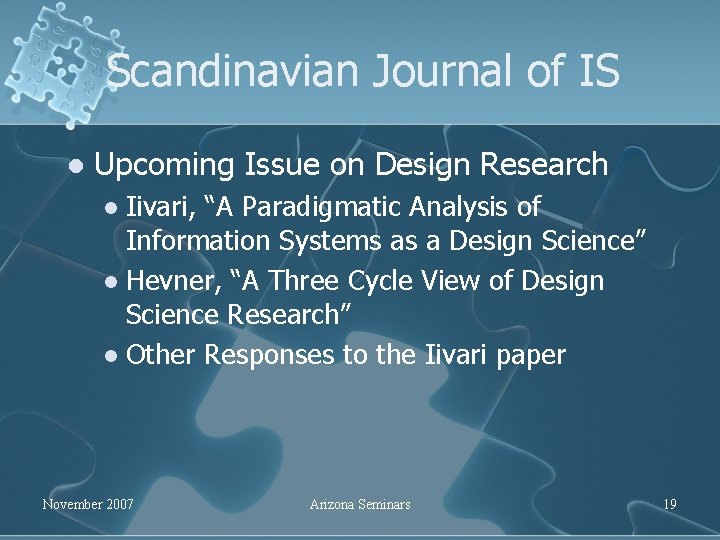 Scandinavian Journal of IS

- Upcoming Issue on Design Research
  - Iivari, “A Paradigmatic Analysis of Information Systems as a Design Science”
  - Hevner, “A Three Cycle View of Design Science Research”
  - Other Responses to the Iivari paper

November 2007

Arizona Seminars

19